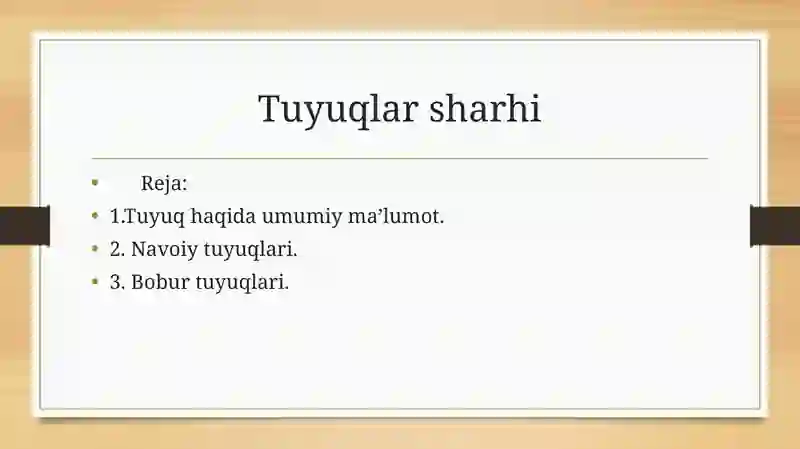 Tuyuqlar sharhi

- Reja:
- 1.Tuyuq haqida umumiy ma’lumot.
- 2. Navoiy tuyuqlari.
- 3. Bobur tuyuqlari.